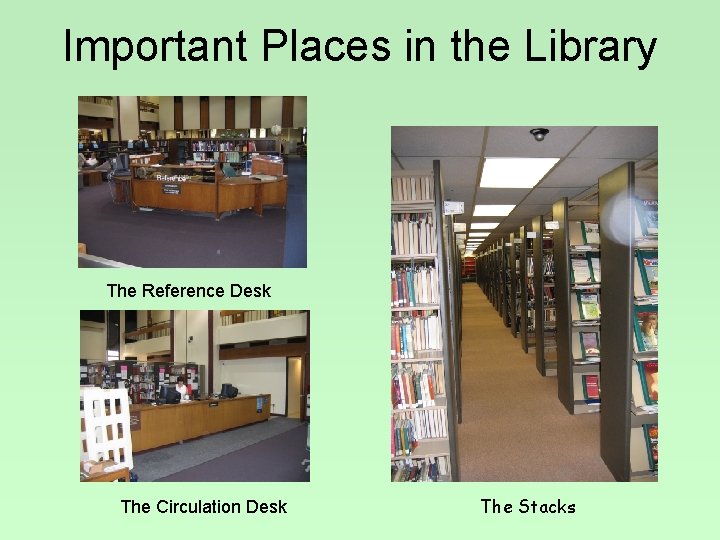 Important Places in the Library

The Reference Desk

The Circulation Desk

The Stacks